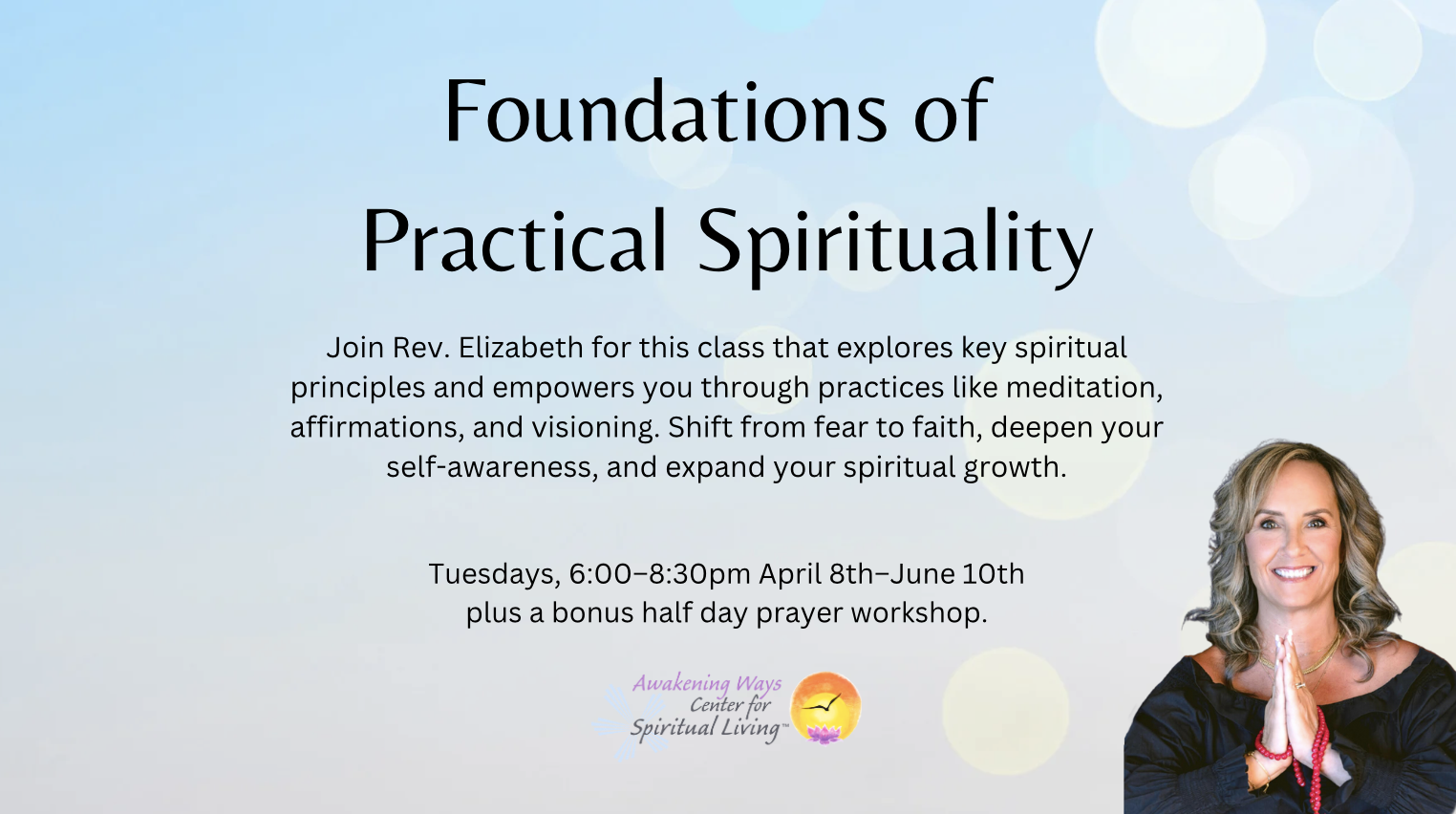 Foundations of
Practical Spirituality

Join Rev. Elizabeth for this class that explores key spiritual principles and empowers you through practices like meditation, affirmations, and visioning. Shift from fear to faith, deepen your self-awareness, and expand your spiritual growth.

Tuesdays, 6:00–8:30pm April 8th–June 10th
plus a bonus half day prayer workshop.

Awakening Ways
Center for
Spiritual Living™